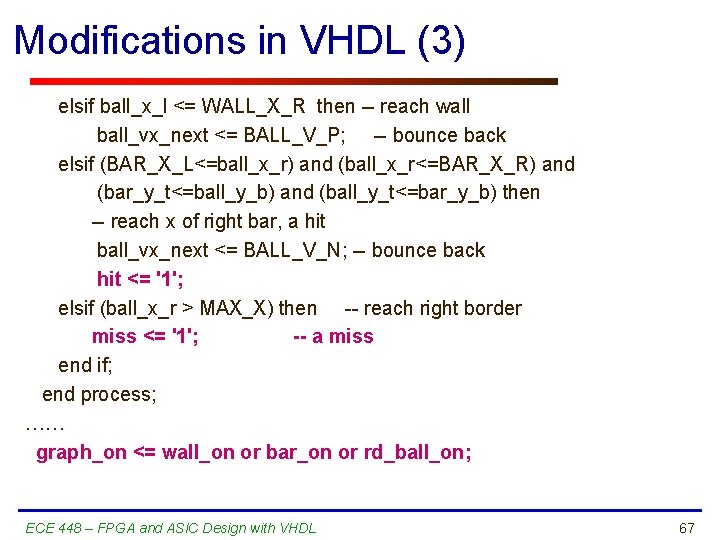 Modifications in VHDL (3)

elsif ball_x_l <= WALL_X_R then – reach wall
ball_vx_next <= BALL_V_P; – bounce back
elsif (BAR_X_L<=ball_x_r) and (ball_x_r<=BAR_X_R) and
(bar_y_t<=ball_y_b) and (ball_y_t<=bar_y_b) then
– reach x of right bar, a hit
ball_vx_next <= BALL_V_N; – bounce back
hit <= '1';
elsif (ball_x_r > MAX_X) then -- reach right border
miss <= '1'; -- a miss
end if;
end process;
……
graph_on <= wall_on or bar_on or rd_ball_on;

ECE 448 – FPGA and ASIC Design with VHDL

67